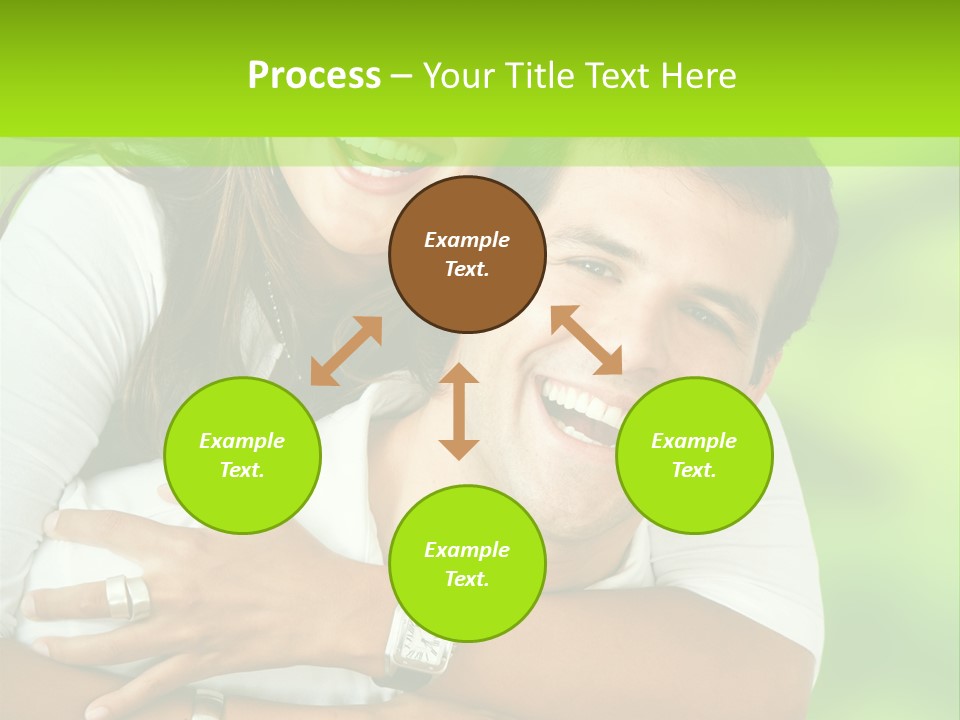 Process – Your Title Text Here

Example Text.

Example Text.

Example Text.

Example Text.